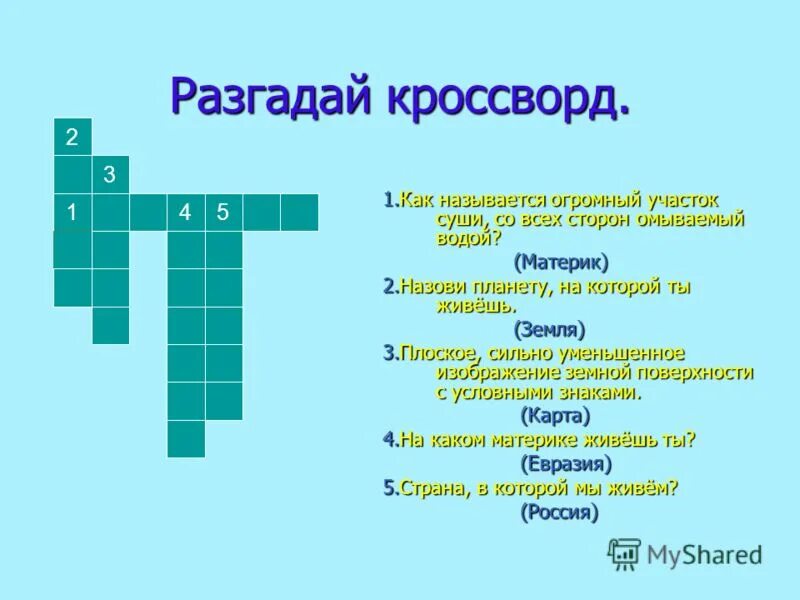 Разгадай кроссворд.

2
3
1 4 5

1.Как называется огромный участок суши, со всех сторон омываемый водой?
(Материк)
2.Назови планету, на которой ты живёшь.
(Земля)
3.Плоское, сильно уменьшенное изображение земной поверхности с условными знаками.
(Карта)
4.На каком материке живёшь ты?
(Евразия)
5.Страна, в которой мы живём?
(Россия)

MyShared